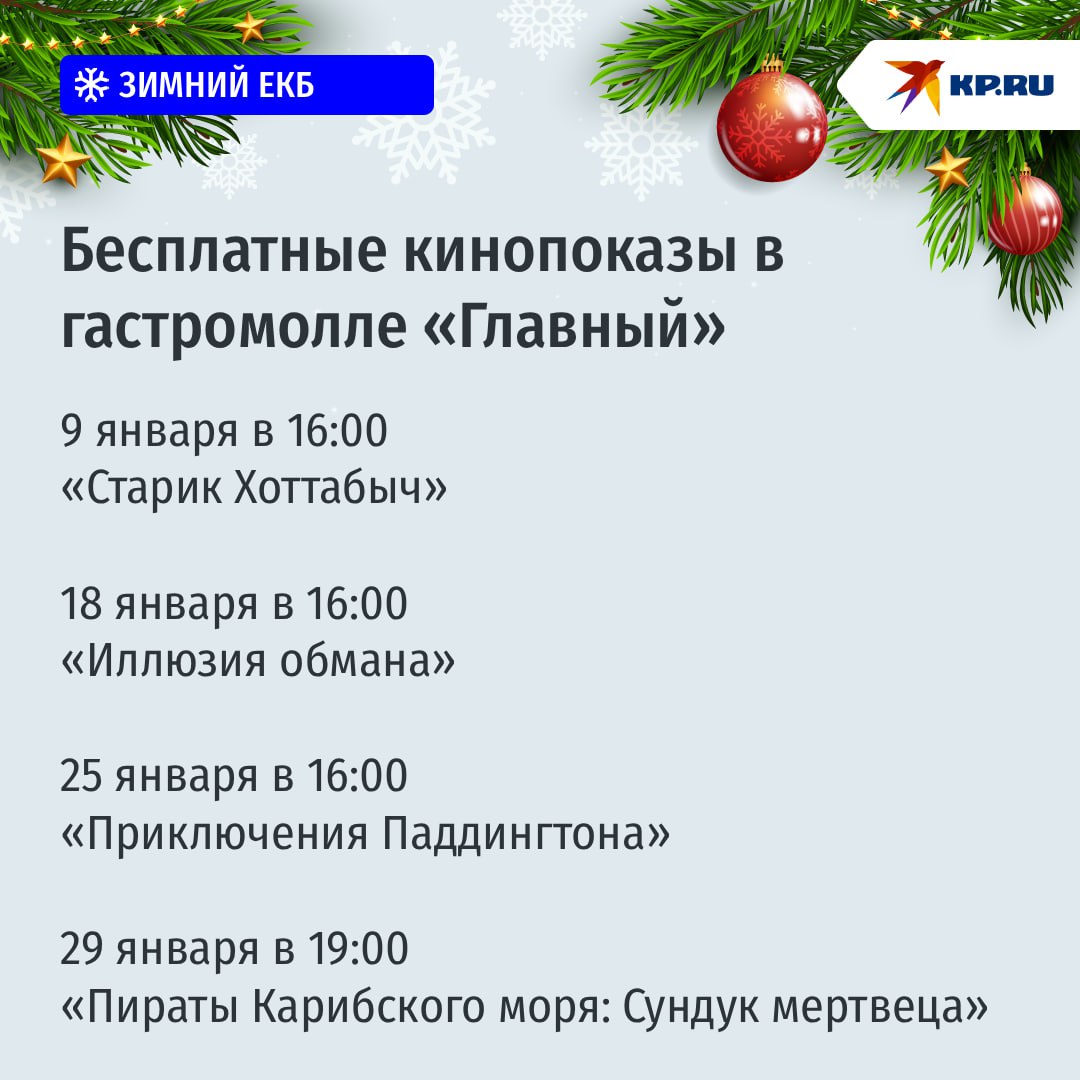 ЗИМНИЙ ЕКБ

KP.RU

Бесплатные кинопоказы в гастромолле «Главный»

9 января в 16:00
«Старик Хоттабыч»

18 января в 16:00
«Иллюзия обмана»

25 января в 16:00
«Приключения Паддингтона»

29 января в 19:00
«Пираты Карибского моря: Сундук мертвеца»